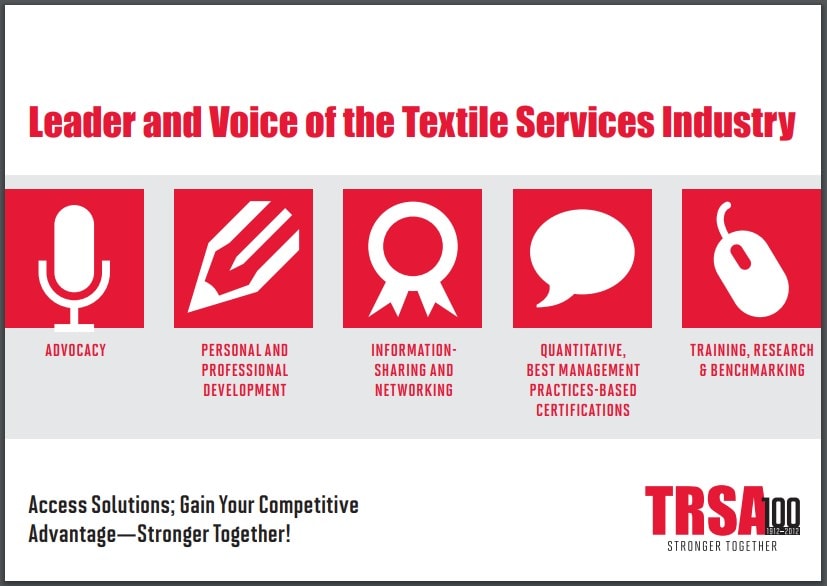 Leader and Voice of the Textile Services Industry

ADVOCACY

PERSONAL AND PROFESSIONAL DEVELOPMENT

INFORMATION-SHARING AND NETWORKING

QUANTITATIVE, BEST MANAGEMENT PRACTICES-BASED CERTIFICATIONS

TRAINING, RESEARCH & BENCHMARKING

Access Solutions; Gain Your Competitive Advantage—Stronger Together!

TRSA 100 1912–2012
STRONGER TOGETHER